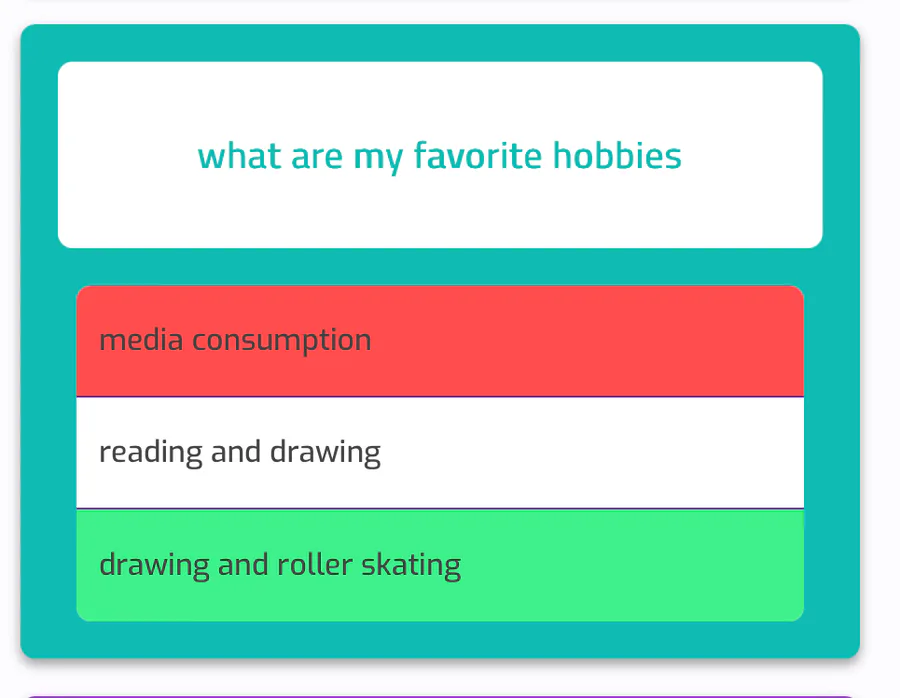 what are my favorite hobbies

media consumption

reading and drawing

drawing and roller skating